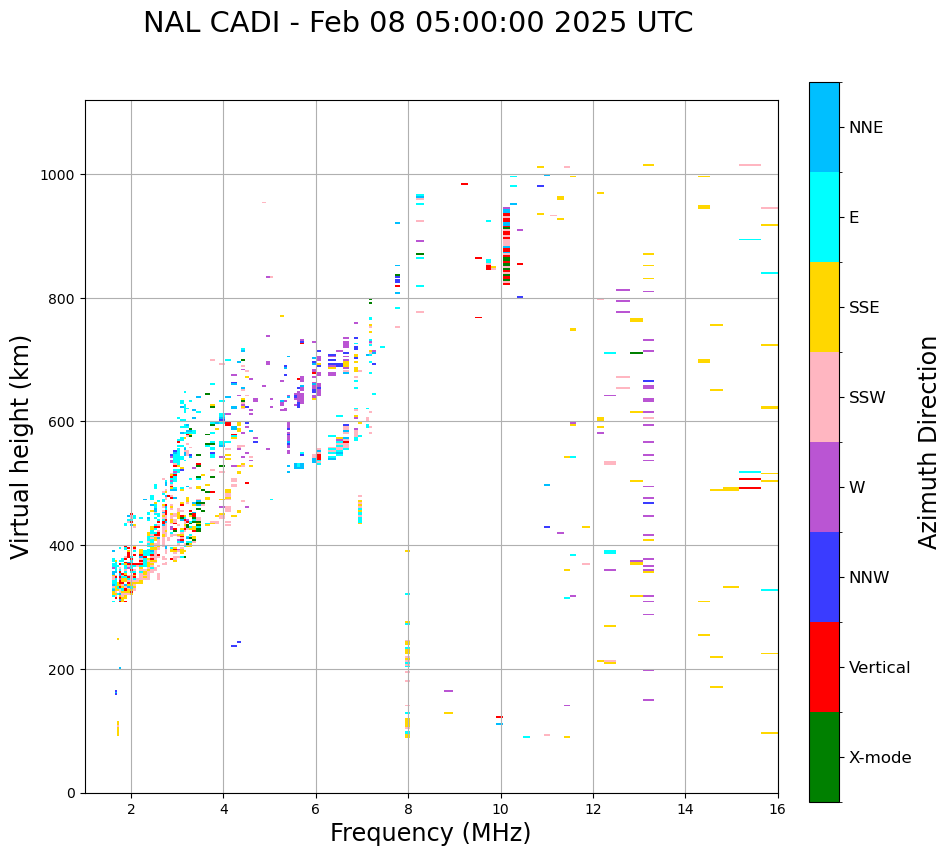 NAL CADI - Feb 08 05:00:00 2025 UTC

Virtual height (km)

1000
800
600
400
200
0

2
4
6
8
10
12
14
16

Frequency (MHz)

NNE
E
SSE
SSW
W
NNW
Vertical
X-mode

Azimuth Direction